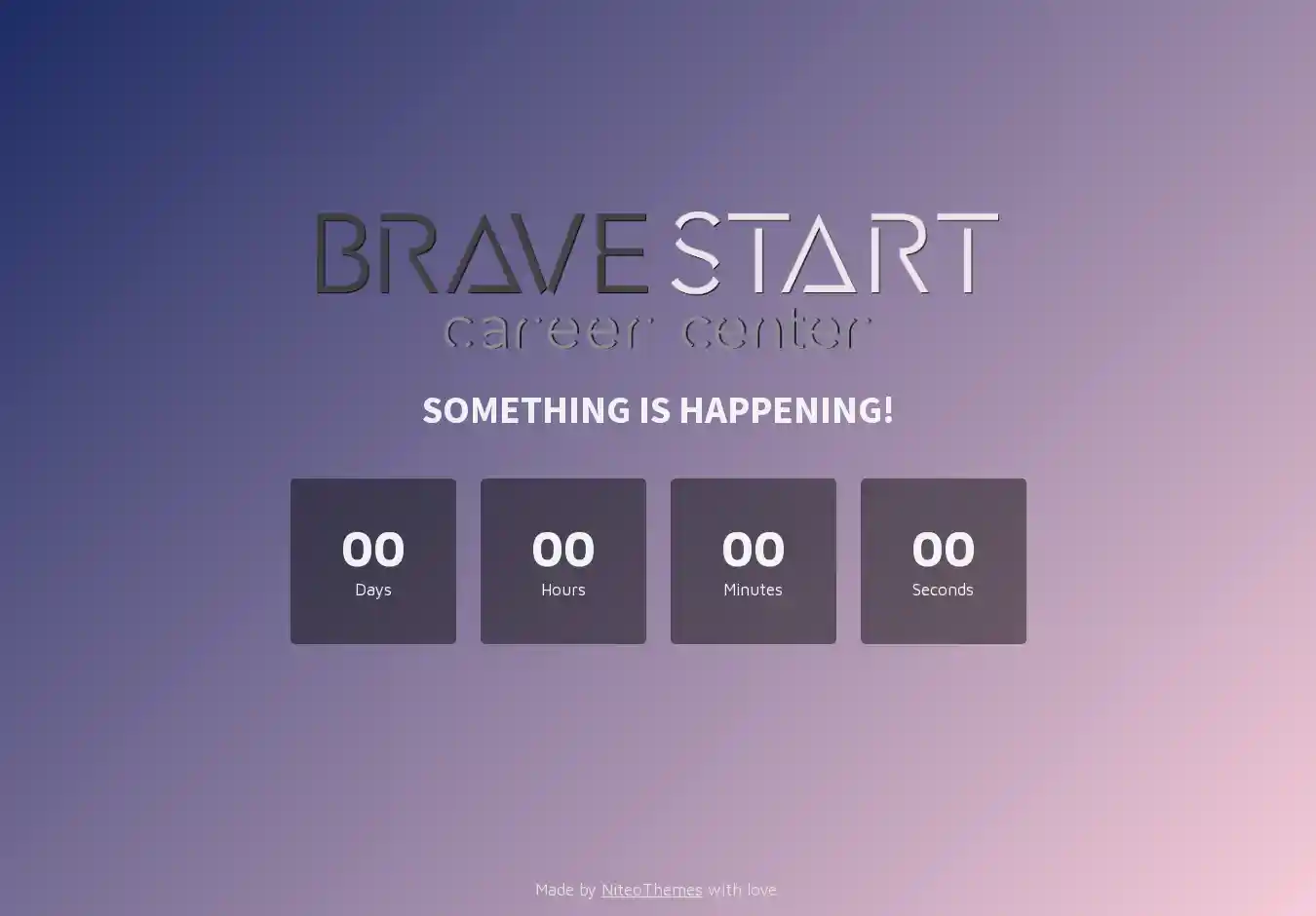 BRAVE START
career center

SOMETHING IS HAPPENING!

00
Days

00
Hours

00
Minutes

00
Seconds

Made by NiteoThemes with love